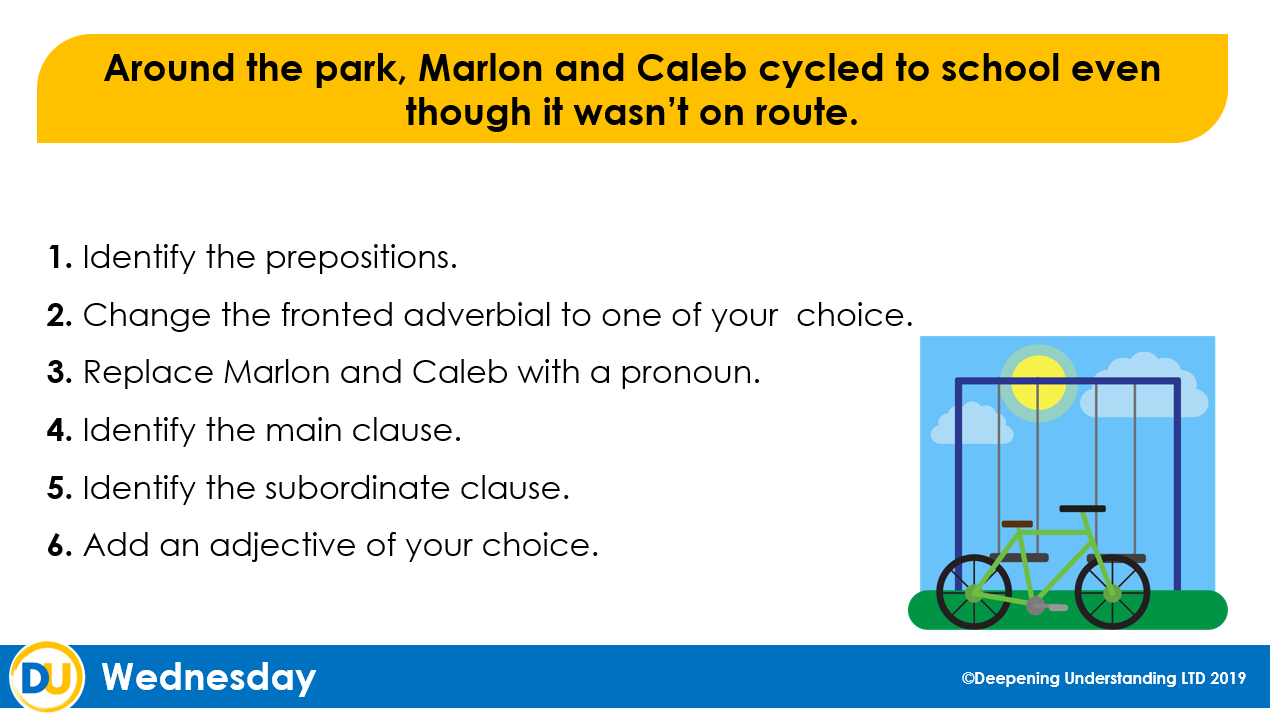 Around the park, Marlon and Caleb cycled to school even though it wasn't on route.

1. Identify the prepositions.
2. Change the fronted adverbial to one of your choice.
3. Replace Marlon and Caleb with a pronoun.
4. Identify the main clause.
5. Identify the subordinate clause.
6. Add an adjective of your choice.

DU Wednesday

©Deepening Understanding LTD 2019